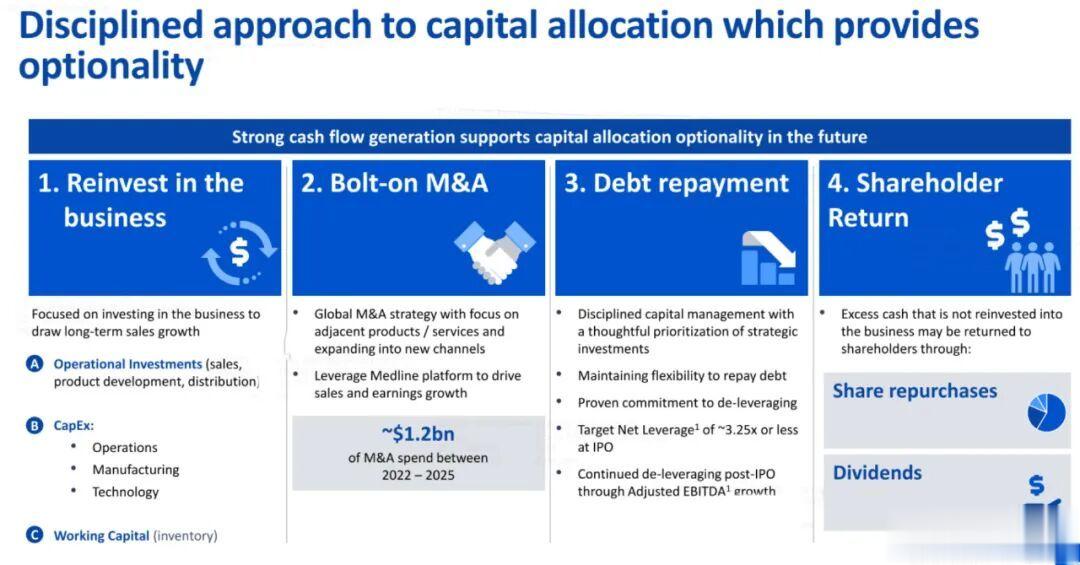 Disciplined approach to capital allocation which provides optionality

Strong cash flow generation supports capital allocation optionality in the future

1. Reinvest in the business

Focused on investing in the business to draw long-term sales growth

A Operational Investments (sales, product development, distribution)

B CapEx:
• Operations
• Manufacturing
• Technology

C Working Capital (inventory)

2. Bolt-on M&A

• Global M&A strategy with focus on adjacent products / services and expanding into new channels
• Leverage Medline platform to drive sales and earnings growth

~$1.2bn
of M&A spend between 2022 – 2025

3. Debt repayment

• Disciplined capital management with a thoughtful prioritization of strategic investments
• Maintaining flexibility to repay debt
• Proven commitment to de-leveraging
• Target Net Leverage$^1$ of ~3.25x or less at IPO
• Continued de-leveraging post-IPO through Adjusted EBITDA$^1$ growth

4. Shareholder Return

• Excess cash that is not reinvested into the business may be returned to shareholders through:

Share repurchases

Dividends